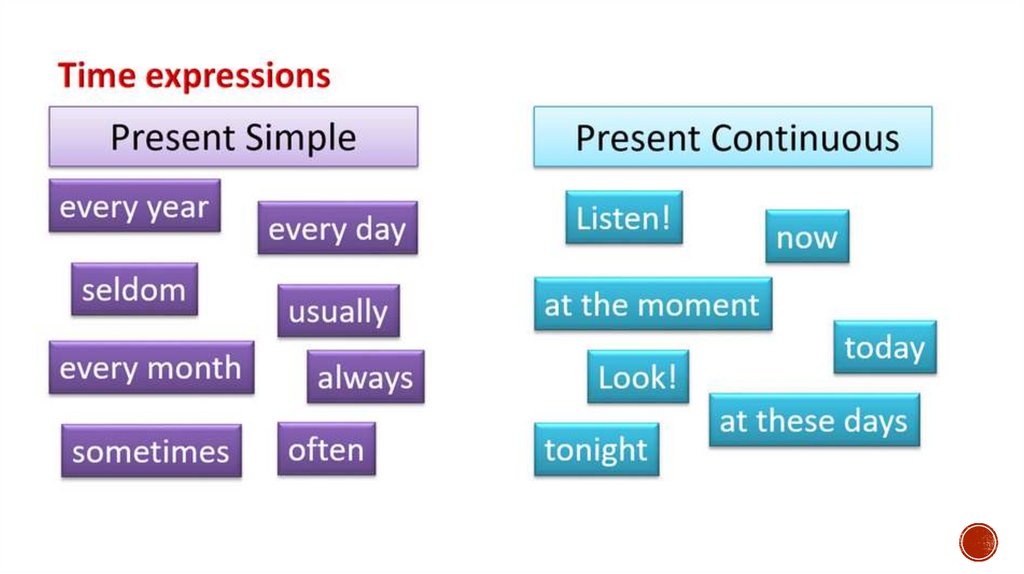 Time expressions

Present Simple

every year

every day

seldom

usually

every month

always

sometimes

often

Present Continuous

Listen!

now

at the moment

today

Look!

at these days

tonight